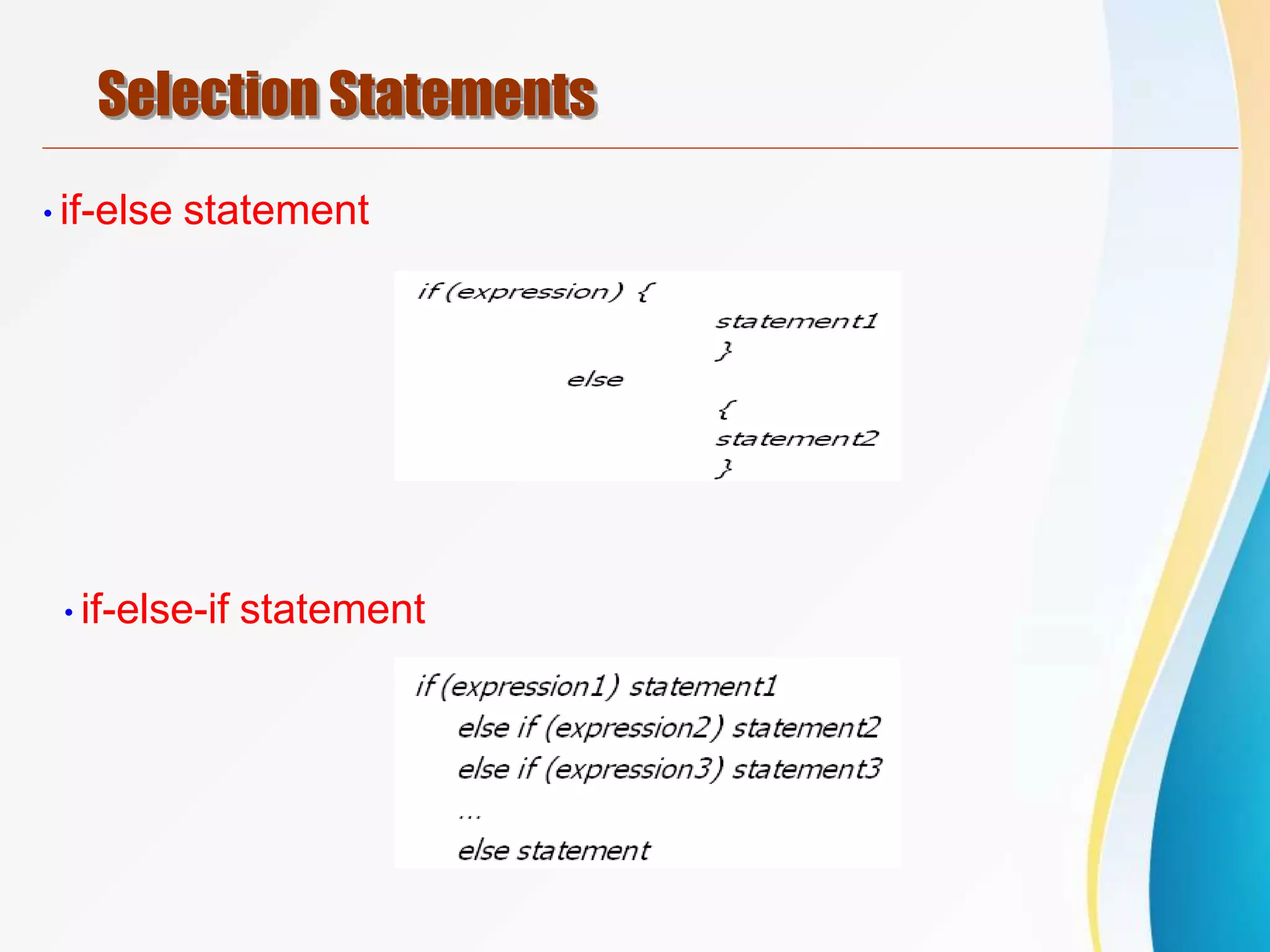 Selection Statements

• if-else statement

if (expression) {
statement1
}
else
{
statement2
}

• if-else-if statement

if (expression1) statement1
else if (expression2) statement2
else if (expression3) statement3
...
else statement